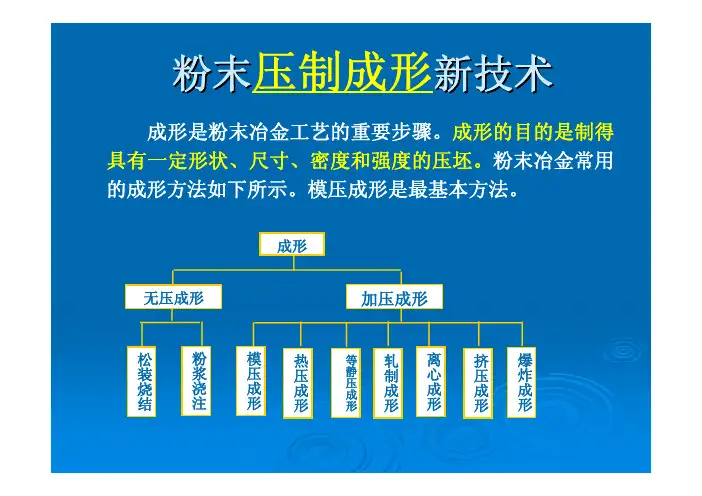 粉末压制成形新技术

成形是粉末冶金工艺的重要步骤。成形的目的是制得具有一定形状、尺寸、密度和强度的压坯。粉末冶金常用的成形方法如下所示。模压成形是最基本方法。

成形

无压成形

加压成形

松装烧结

粉浆浇注

模压成形

热压成形

等静压成形

轧制成形

离心成形

挤压成形

爆炸成形